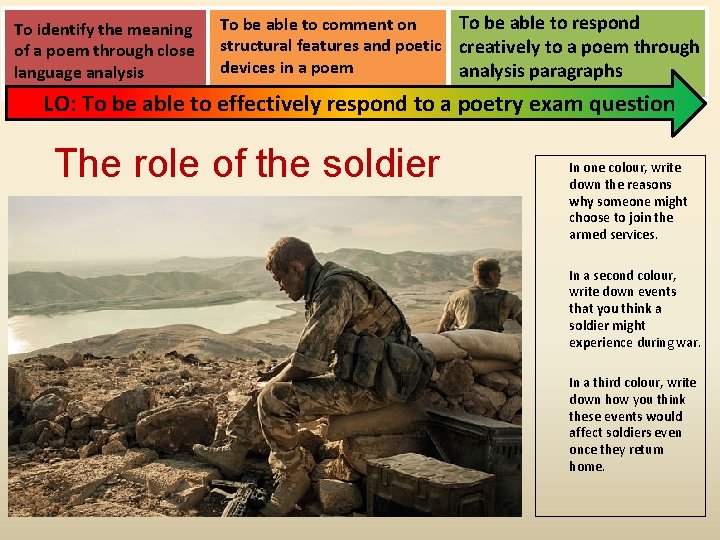 To identify the meaning of a poem through close language analysis

To be able to comment on structural features and poetic devices in a poem

To be able to respond creatively to a poem through analysis paragraphs

LO: To be able to effectively respond to a poetry exam question

The role of the soldier

In one colour, write down the reasons why someone might choose to join the armed services.

In a second colour, write down events that you think a soldier might experience during war.

In a third colour, write down how you think these events would affect soldiers even once they return home.